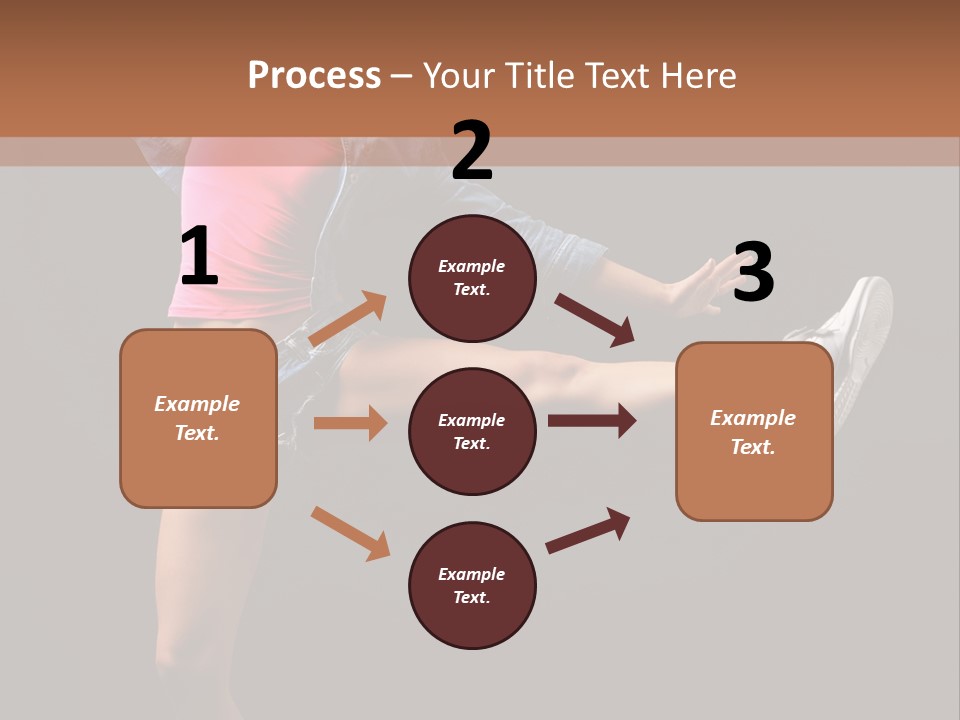 Process – Your Title Text Here

1

Example Text.

2

Example Text.

Example Text.

Example Text.

3

Example Text.